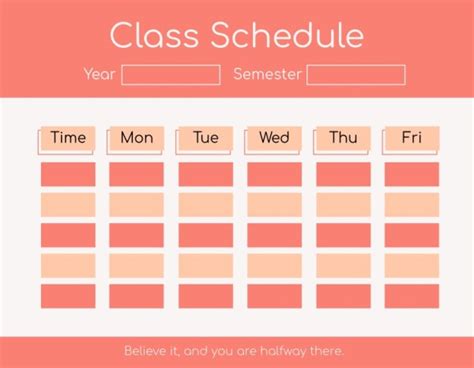 Class Schedule

Year Semester

| Time | Mon | Tue | Wed | Thu | Fri |
|---|---|---|---|---|---|
| | | | | | |
| | | | | | |
| | | | | | |
| | | | | | |
| | | | | | |

Believe it, and you are halfway there.